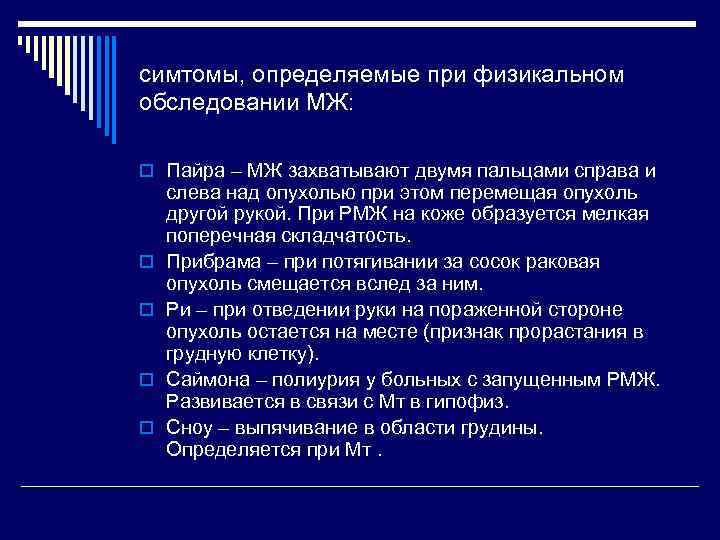 симтомы, определяемые при физикальном обследовании МЖ:

Пайра – МЖ захватывают двумя пальцами справа и слева над опухолью при этом перемещая опухоль другой рукой. При РМЖ на коже образуется мелкая поперечная складчатость.

Прибрама – при потягивании за сосок раковая опухоль смещается вслед за ним.

Ри – при отведении руки на пораженной стороне опухоль остается на месте (признак прорастания в грудную клетку).

Саймона – полиурия у больных с запущенным РМЖ. Развивается в связи с Мт в гипофиз.

Сноу – выпячивание в области грудины. Определяется при Мт .